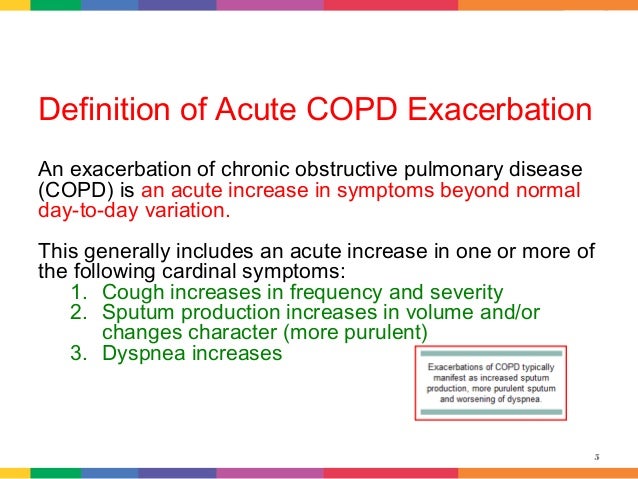 Definition of Acute COPD Exacerbation

An exacerbation of chronic obstructive pulmonary disease (COPD) is an acute increase in symptoms beyond normal day-to-day variation.

This generally includes an acute increase in one or more of the following cardinal symptoms:
1. Cough increases in frequency and severity
2. Sputum production increases in volume and/or changes character (more purulent)
3. Dyspnea increases

Exacerbations of COPD typically manifest as increased sputum production, more purulent sputum and worsening of dyspnea.

5